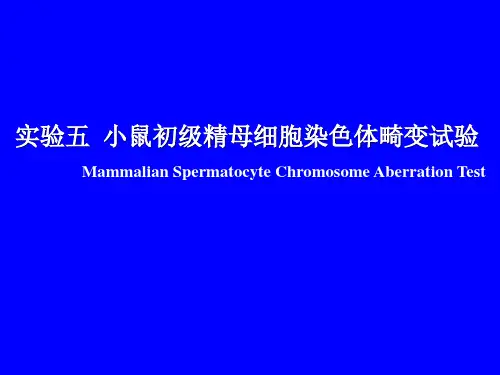 实验五 小鼠初级精母细胞染色体畸变试验

Mammalian Spermatocyte Chromosome Aberration Test